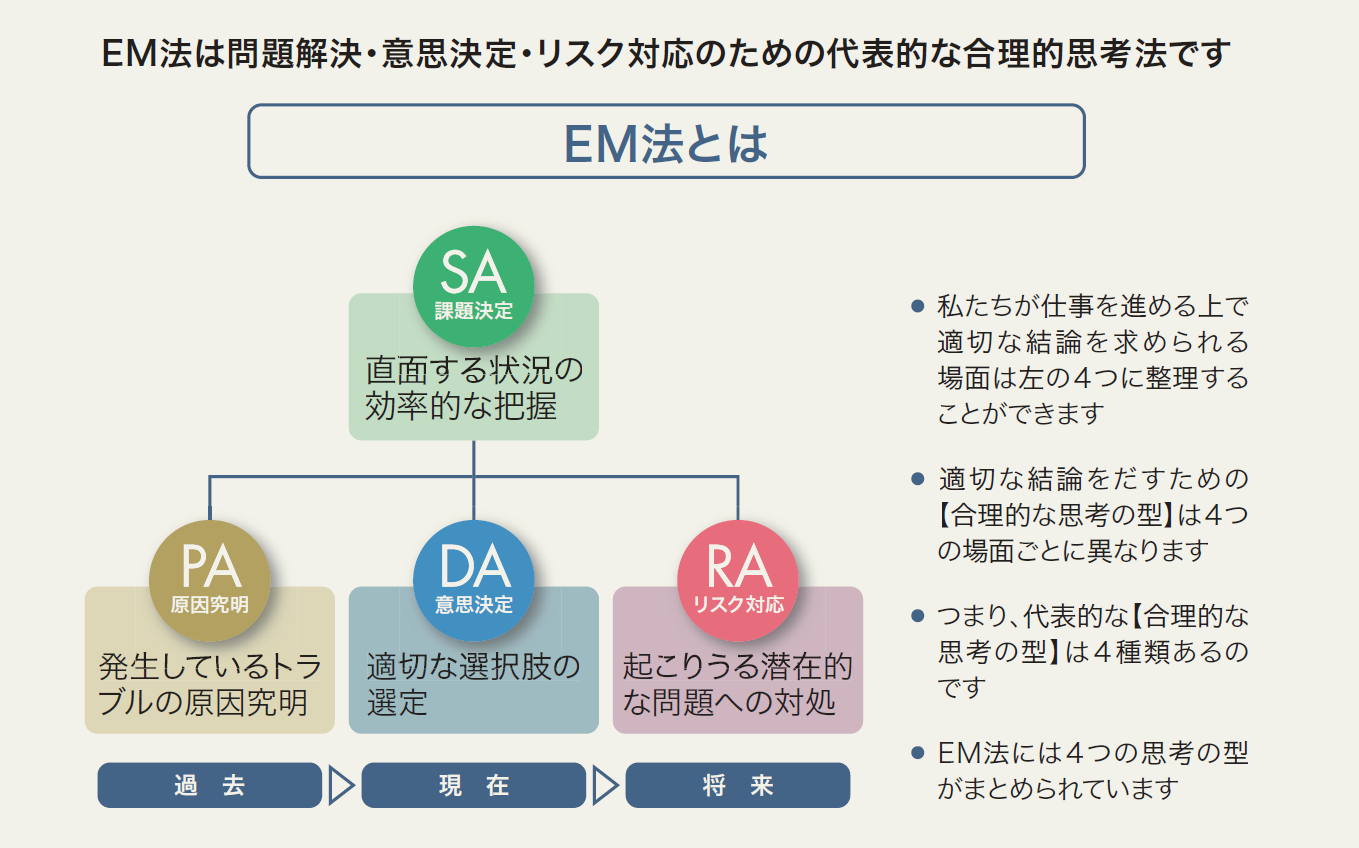 EM法は問題解決・意思決定・リスク対応のための代表的な合理的思考法です

EM法とは

SA
課題決定
直面する状況の効率的な把握

PA
原因究明
発生しているトラブルの原因究明

DA
意思決定
適切な選択肢の選定

RA
リスク対応
起こりうる潜在的な問題への対処

過　去

現　在

将　来

● 私たちが仕事を進める上で適切な結論を求められる場面は左の4つに整理することができます

● 適切な結論をだすための【合理的な思考の型】は4つの場面ごとに異なります

● つまり、代表的な【合理的な思考の型】は4種類あるのです

● EM法には4つの思考の型がまとめられています